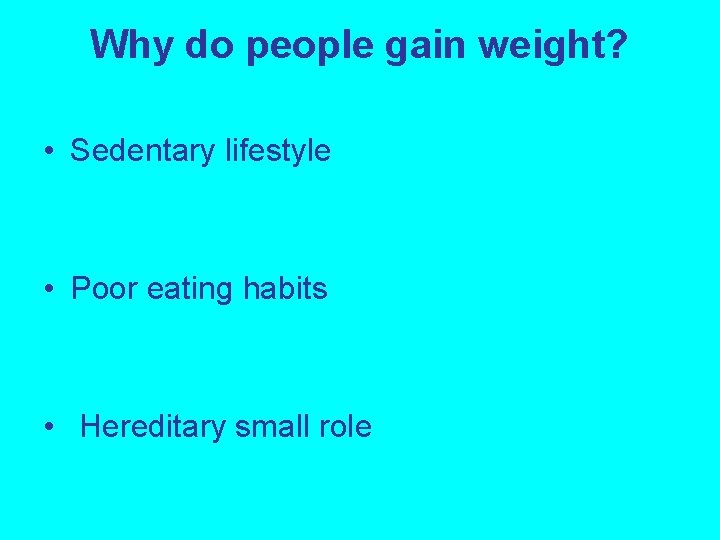 Why do people gain weight?

• Sedentary lifestyle

• Poor eating habits

• Hereditary small role